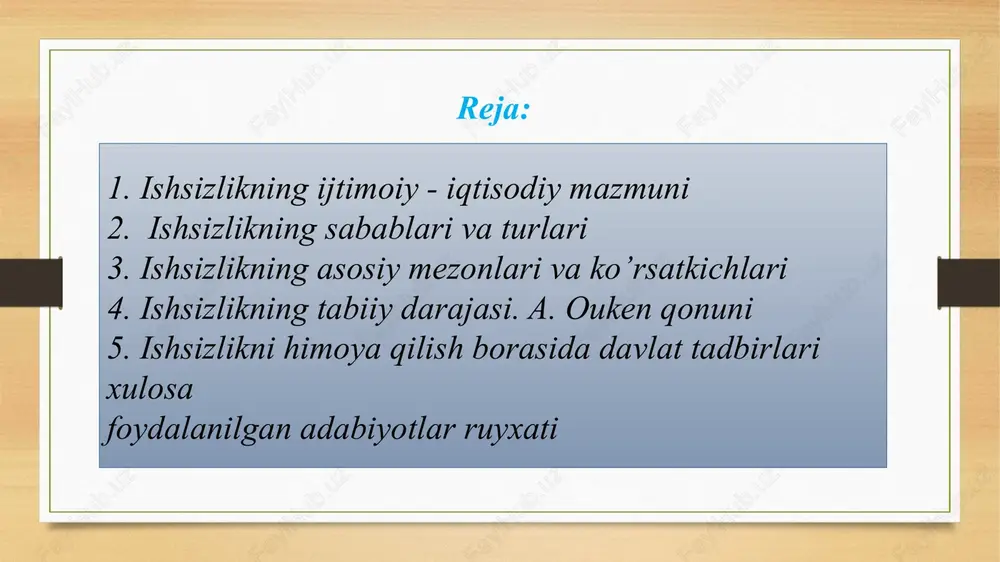 Reja:

1. Ishsizlikning ijtimoiy - iqtisodiy mazmuni
2. Ishsizlikning sabablari va turlari
3. Ishsizlikning asosiy mezonlari va ko’rsatkichlari
4. Ishsizlikning tabiiy darajasi. A. Ouken qonuni
5. Ishsizlikni himoya qilish borasida davlat tadbirlari
xulosa
foydalanilgan adabiyotlar ruyxati

FayllHub.uz